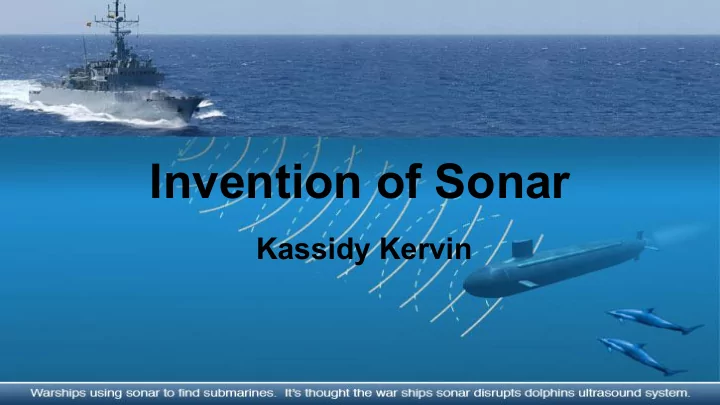 Invention of Sonar

Kassidy Kervin

Warships using sonar to find submarines. It's thought the war ships sonar disrupts dolphins ultrasound system.